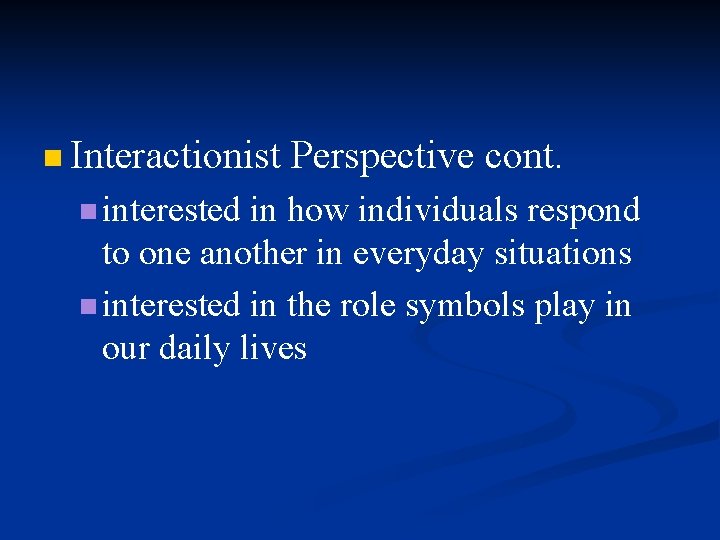 Interactionist Perspective cont.

interested in how individuals respond to one another in everyday situations

interested in the role symbols play in our daily lives